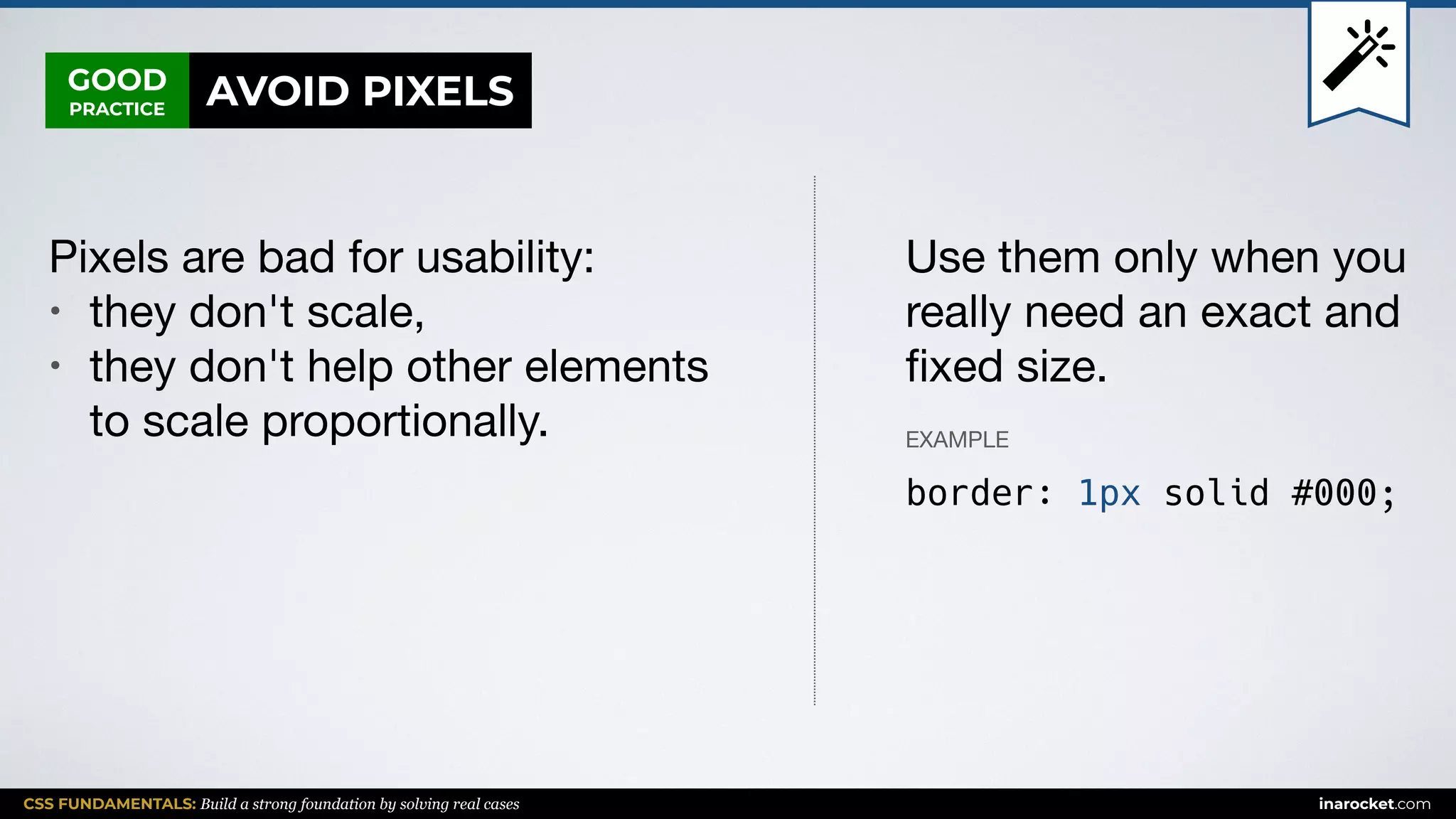 GOOD PRACTICE AVOID PIXELS

Pixels are bad for usability:
• they don't scale,
• they don't help other elements to scale proportionally.

Use them only when you really need an exact and fixed size.

EXAMPLE

border: 1px solid #000;

CSS FUNDAMENTALS: Build a strong foundation by solving real cases

inarocket.com